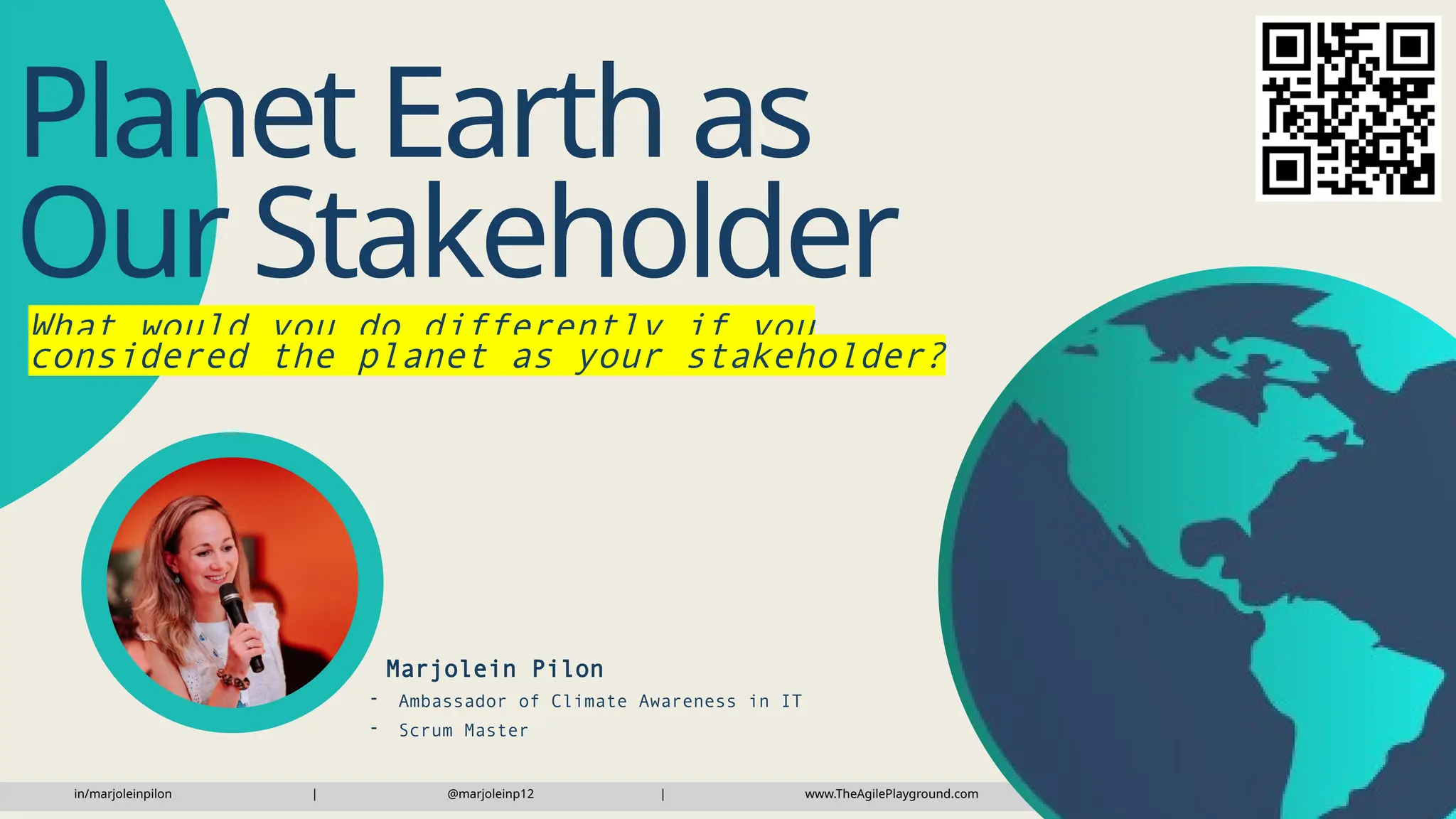 Planet Earth as Our Stakeholder

What would you do differently if you considered the planet as your stakeholder?

Marjolein Pilon
- Ambassador of Climate Awareness in IT
- Scrum Master

in/marjoleinpilon | @marjoleinp12 | www.TheAgilePlayground.com